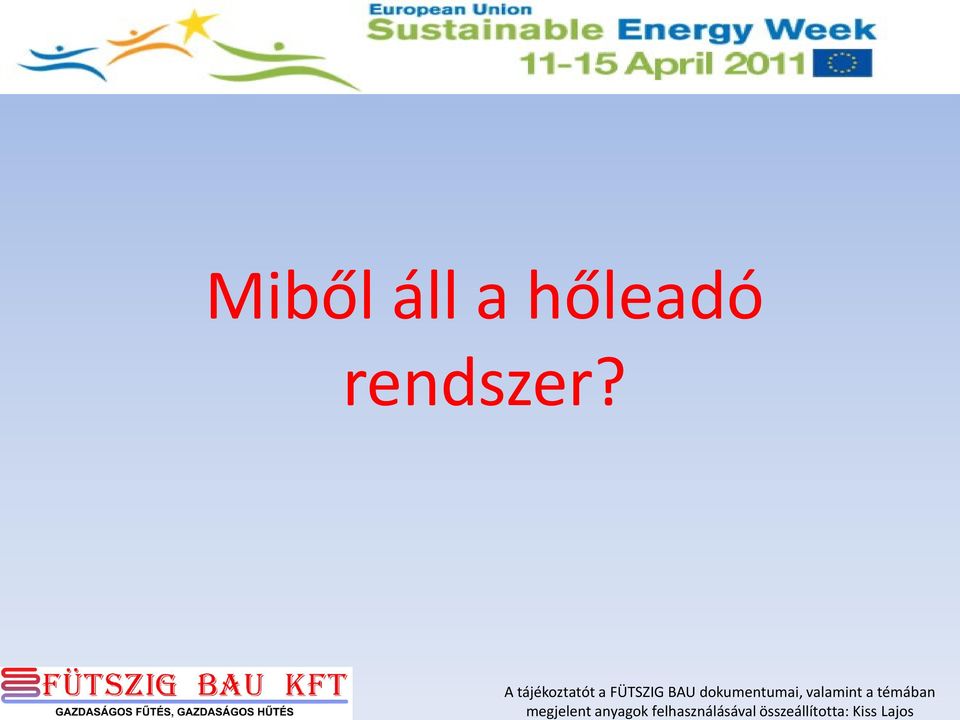 European Union
Sustainable Energy Week
11-15 April 2011

Miből áll a hőleadó rendszer?

FÜTSZIG BAU KFT
GAZDASÁGOS FŰTÉS, GAZDASÁGOS HŰTÉS

A tájékoztatót a FÜTSZIG BAU dokumentumai, valamint a témában megjelent anyagok felhasználásával összeállította: Kiss Lajos